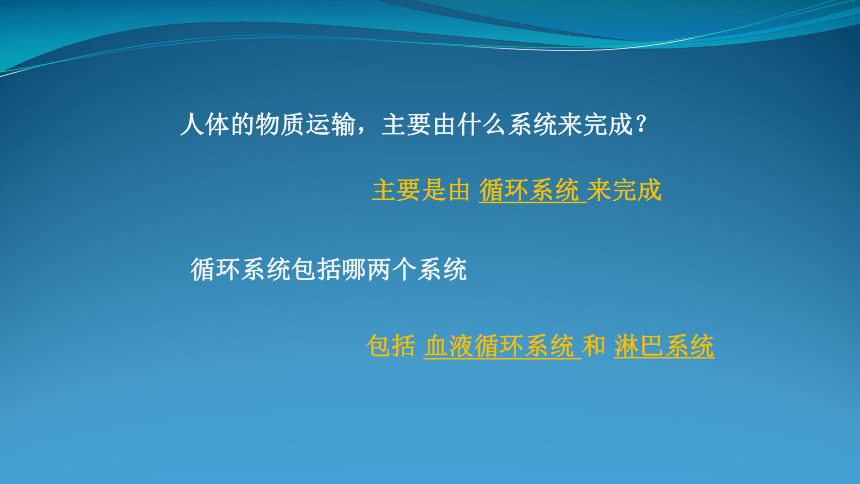 人体的物质运输，主要由什么系统来完成？

主要是由 循环系统 来完成

循环系统包括哪两个系统

包括 血液循环系统 和 淋巴系统